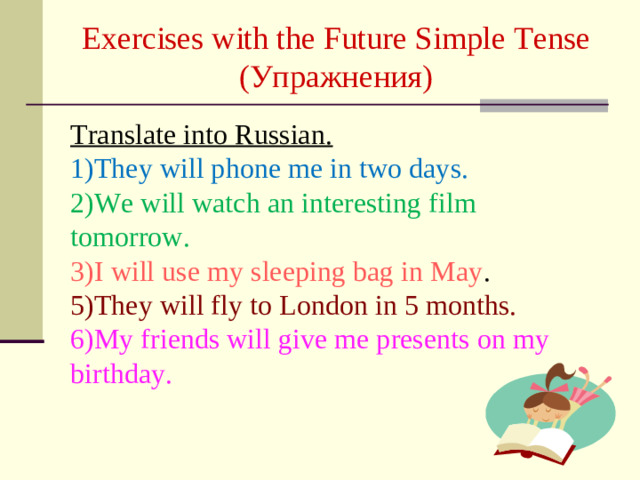 Exercises with the Future Simple Tense
(Упражнения)

Translate into Russian.
1)They will phone me in two days.
2)We will watch an interesting film tomorrow.
3)I will use my sleeping bag in May.
5)They will fly to London in 5 months.
6)My friends will give me presents on my birthday.